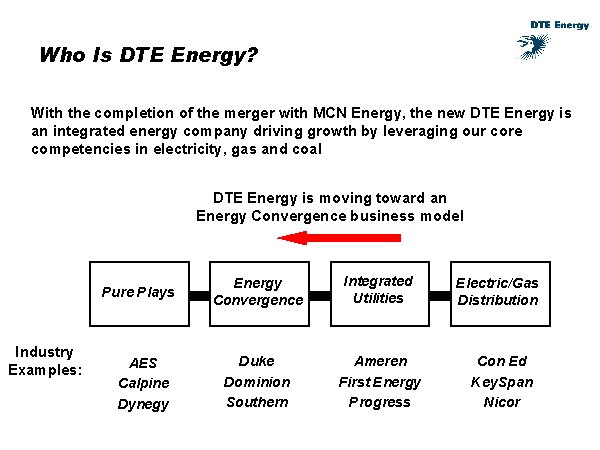 DTE Energy

Who Is DTE Energy?

With the completion of the merger with MCN Energy, the new DTE Energy is an integrated energy company driving growth by leveraging our core competencies in electricity, gas and coal

DTE Energy is moving toward an Energy Convergence business model

Pure Plays

Energy Convergence

Integrated Utilities

Electric/Gas Distribution

Industry Examples:

AES
Calpine
Dynegy

Duke
Dominion
Southern

Ameren
First Energy
Progress

Con Ed
KeySpan
Nicor